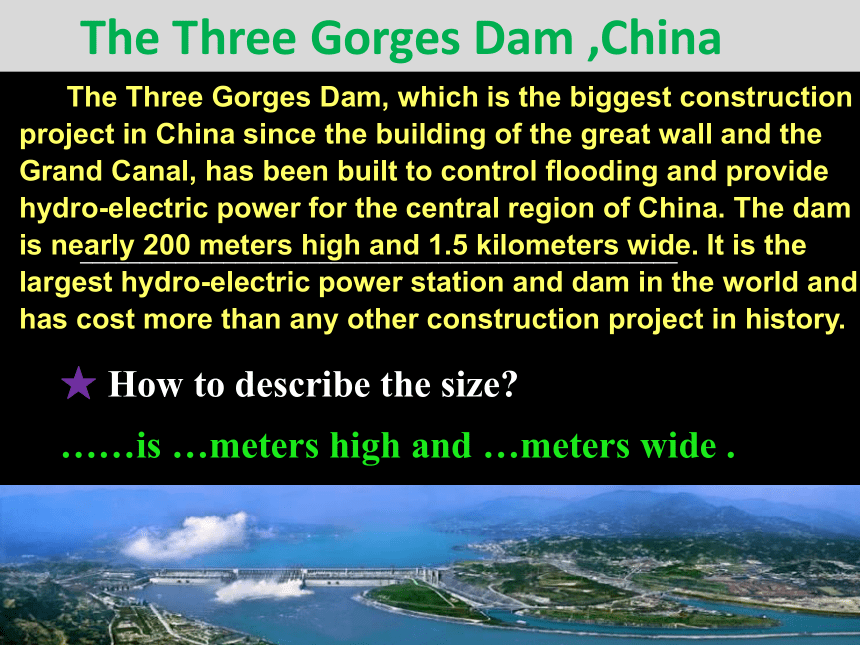 The Three Gorges Dam ,China

The Three Gorges Dam, which is the biggest construction project in China since the building of the great wall and the Grand Canal, has been built to control flooding and provide hydro-electric power for the central region of China. The dam is nearly 200 meters high and 1.5 kilometers wide. It is the largest hydro-electric power station and dam in the world and has cost more than any other construction project in history.

★ How to describe the size?

……is …meters high and …meters wide .